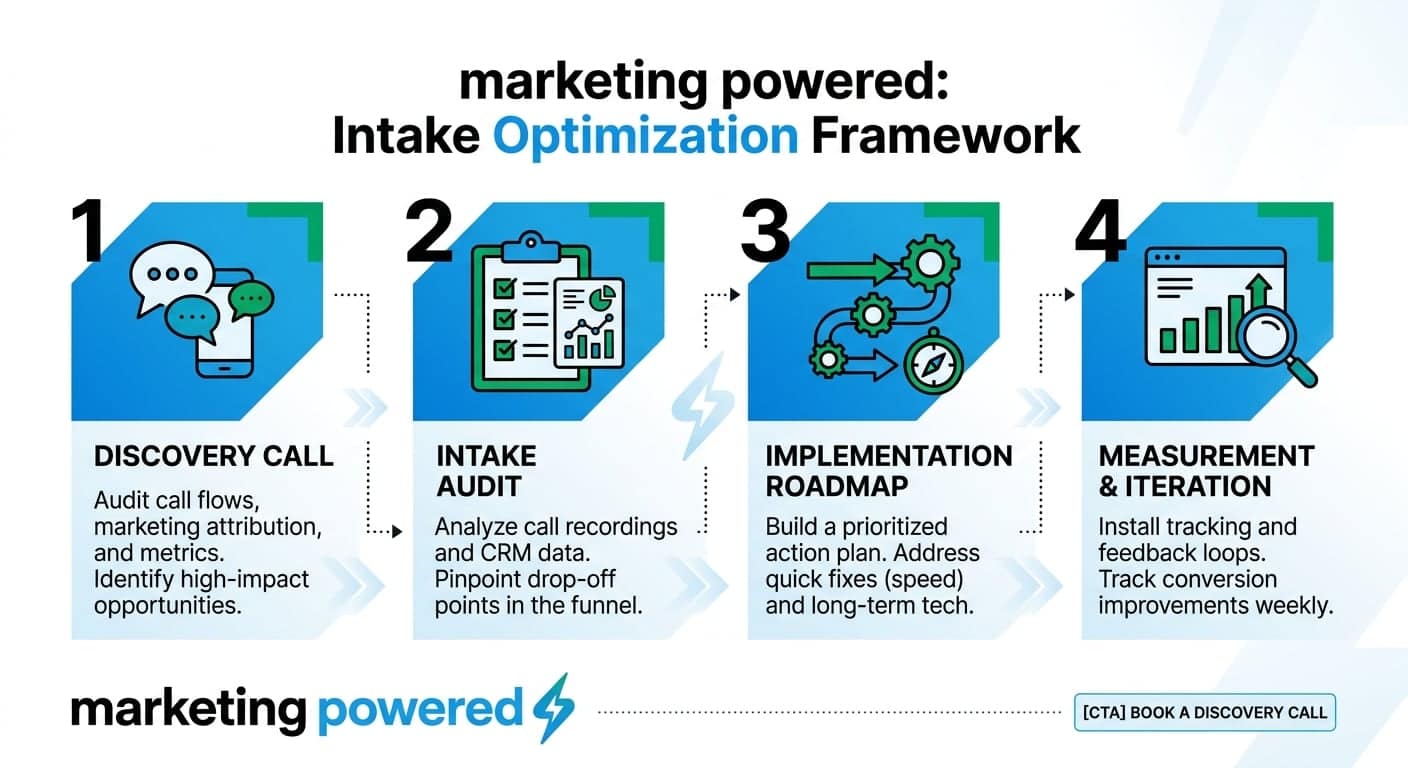 marketing powered:
Intake Optimization Framework

1

DISCOVERY CALL

Audit call flows, marketing attribution, and metrics. Identify high-impact opportunities.

2

INTAKE AUDIT

Analyze call recordings and CRM data. Pinpoint drop-off points in the funnel.

3

IMPLEMENTATION ROADMAP

Build a prioritized action plan. Address quick fixes (speed) and long-term tech.

4

MEASUREMENT & ITERATION

Install tracking and feedback loops. Track conversion improvements weekly.

marketing powered

[CTA] BOOK A DISCOVERY CALL